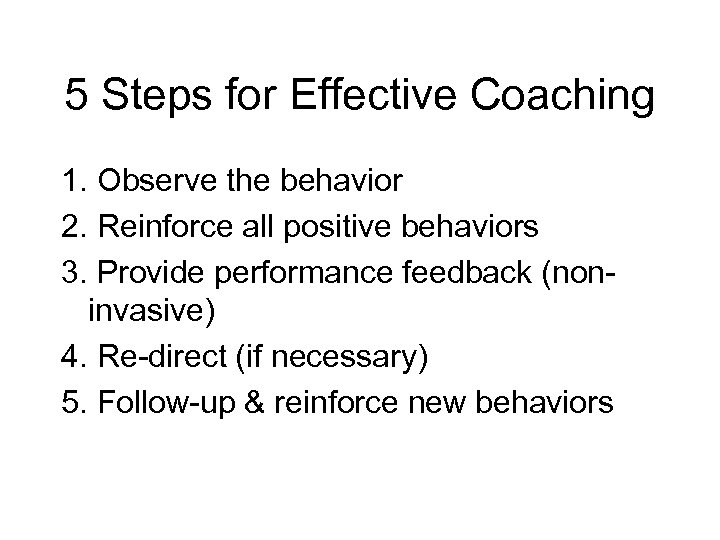 5 Steps for Effective Coaching

1. Observe the behavior
2. Reinforce all positive behaviors
3. Provide performance feedback (non-invasive)
4. Re-direct (if necessary)
5. Follow-up & reinforce new behaviors